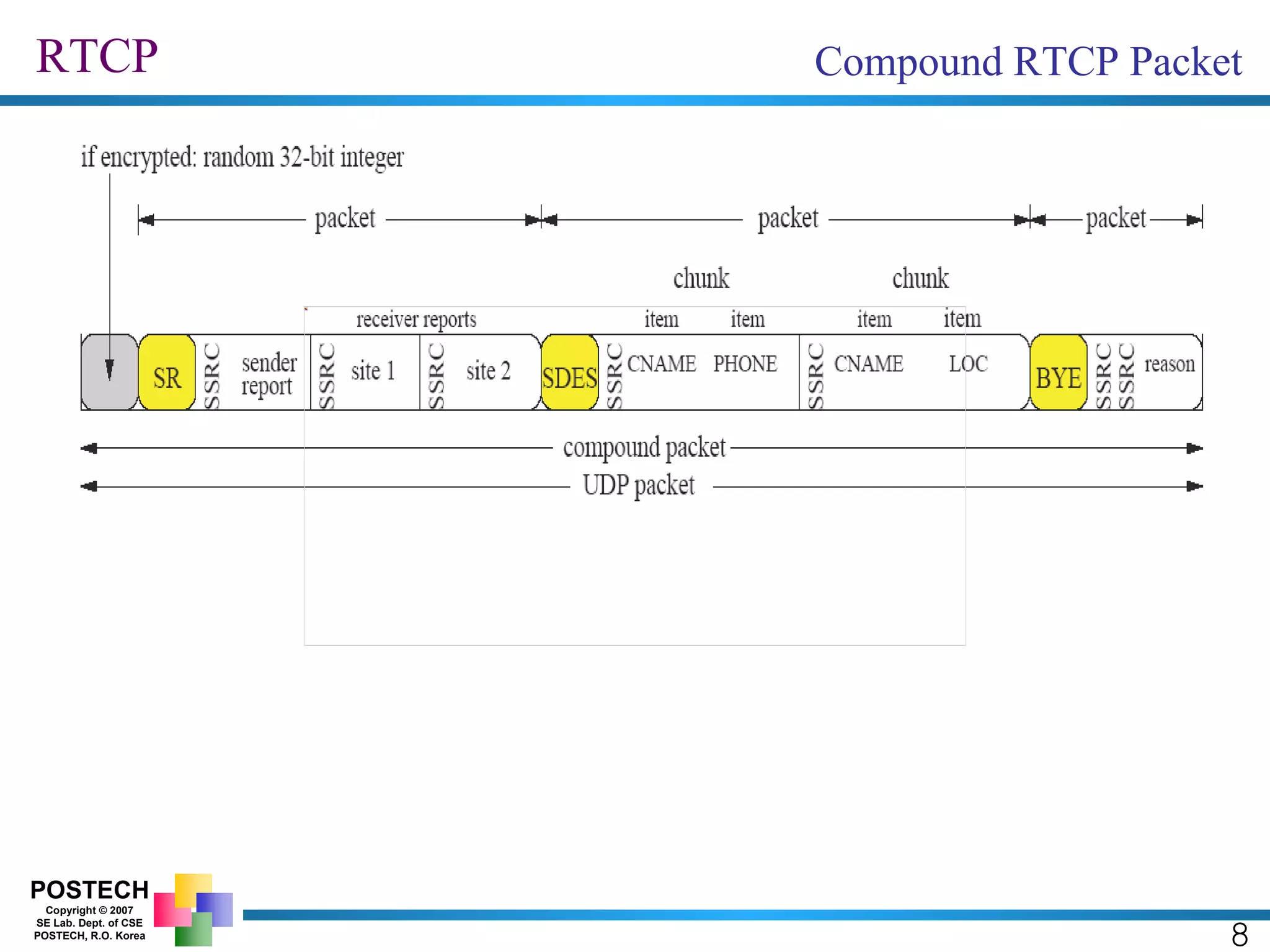 RTCP

Compound RTCP Packet

if encrypted: random 32-bit integer

packet

packet

packet

chunk

chunk

receiver reports

item

item

item

item

SR

SSRC

sender report

SSRC

site 1

SSRC

site 2

SDES

SSRC

CNAME

PHONE

SSRC

CNAME

LOC

BYE

SSRC

SSRC

reason

compound packet

UDP packet

POSTECH
Copyright © 2007
SE Lab. Dept. of CSE
POSTECH, R.O. Korea

8